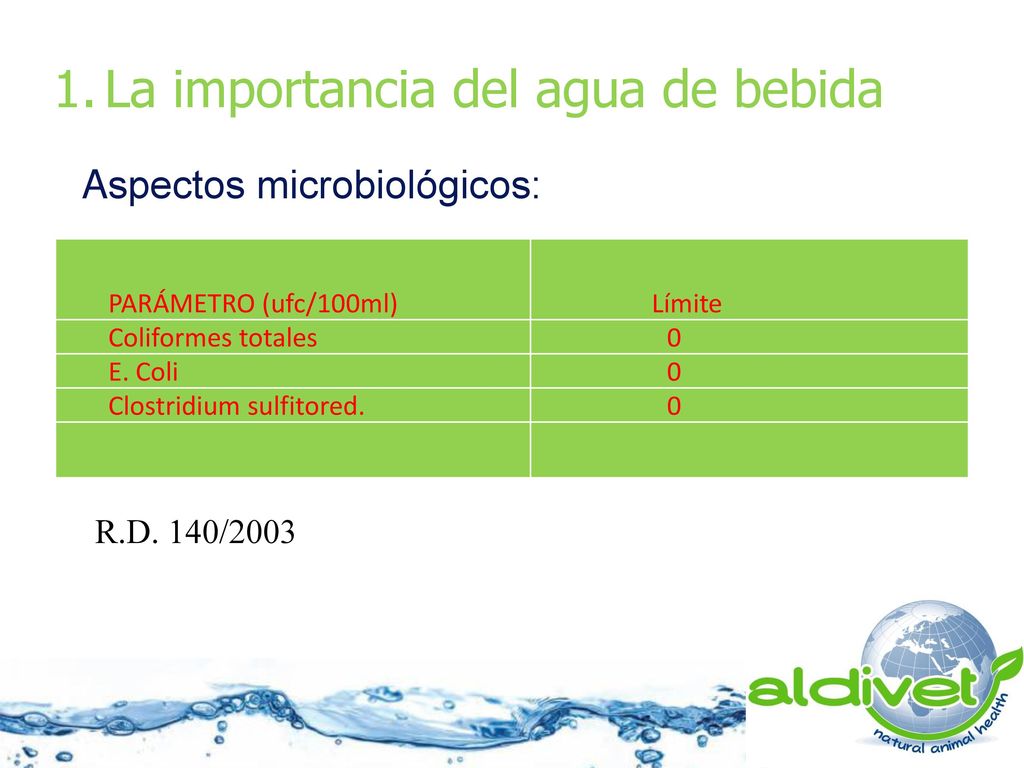 1. La importancia del agua de bebida

Aspectos microbiológicos:

| PARÁMETRO (ufc/100ml) | Límite |
|---|---|
| Coliformes totales | 0 |
| E. Coli | 0 |
| Clostridium sulfitored. | 0 |
| | |

R.D. 140/2003

aldivet
natural animal health